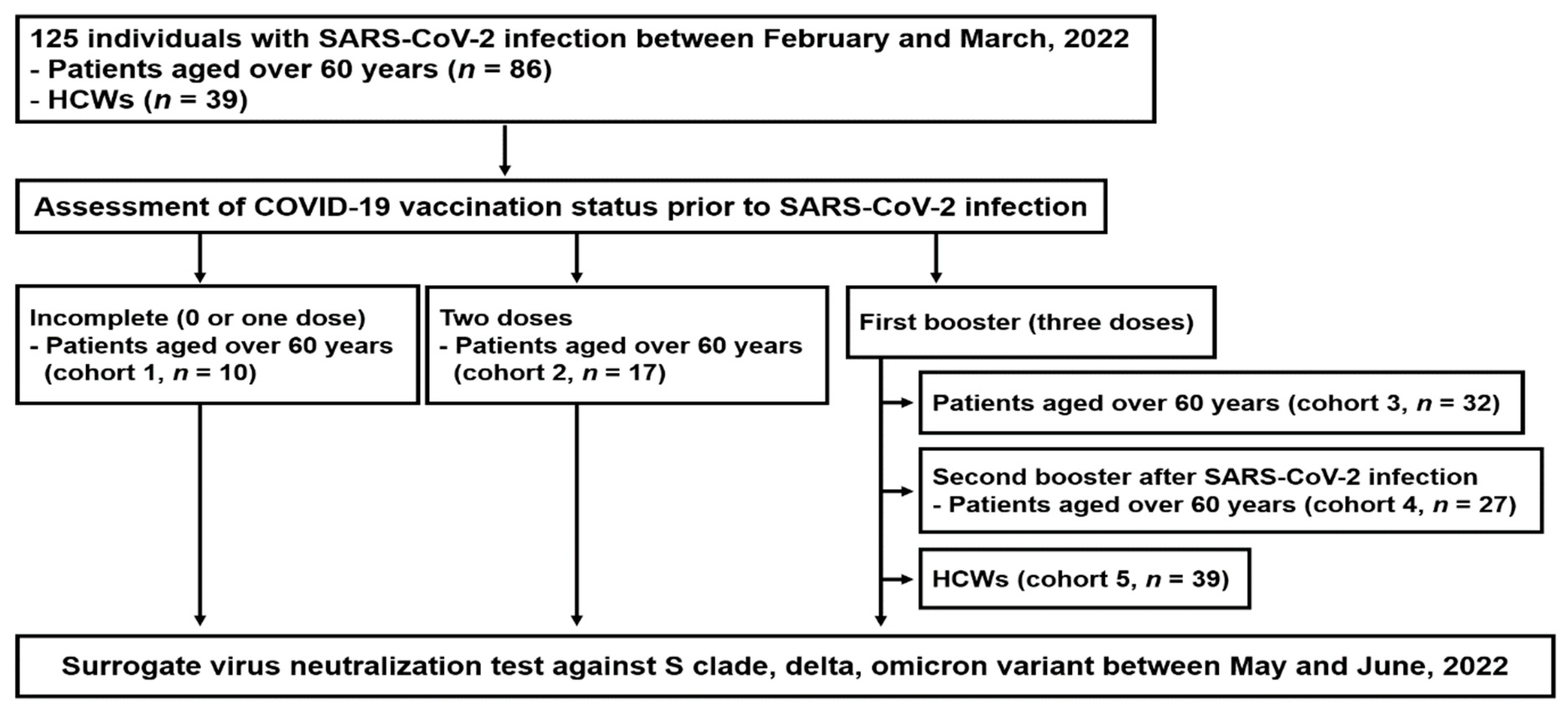 125 individuals with SARS-CoV-2 infection between February and March, 2022
- Patients aged over 60 years ($n$ = 86)
- HCWs ($n$ = 39)

Assessment of COVID-19 vaccination status prior to SARS-CoV-2 infection

Incomplete (0 or one dose)
- Patients aged over 60 years (cohort 1, $n$ = 10)

Two doses
- Patients aged over 60 years (cohort 2, $n$ = 17)

First booster (three doses)

Patients aged over 60 years (cohort 3, $n$ = 32)

Second booster after SARS-CoV-2 infection
- Patients aged over 60 years (cohort 4, $n$ = 27)

HCWs (cohort 5, $n$ = 39)

Surrogate virus neutralization test against S clade, delta, omicron variant between May and June, 2022